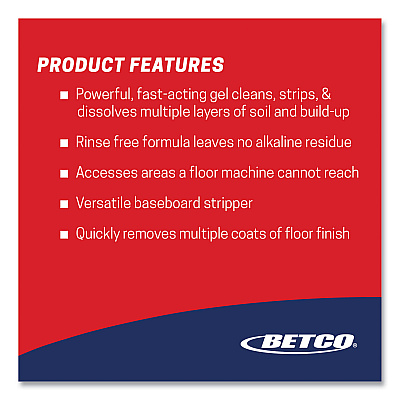 PRODUCT FEATURES

■ Powerful, fast-acting gel cleans, strips, & dissolves multiple layers of soil and build-up

■ Rinse free formula leaves no alkaline residue

■ Accesses areas a floor machine cannot reach

■ Versatile baseboard stripper

■ Quickly removes multiple coats of floor finish

BETCO®